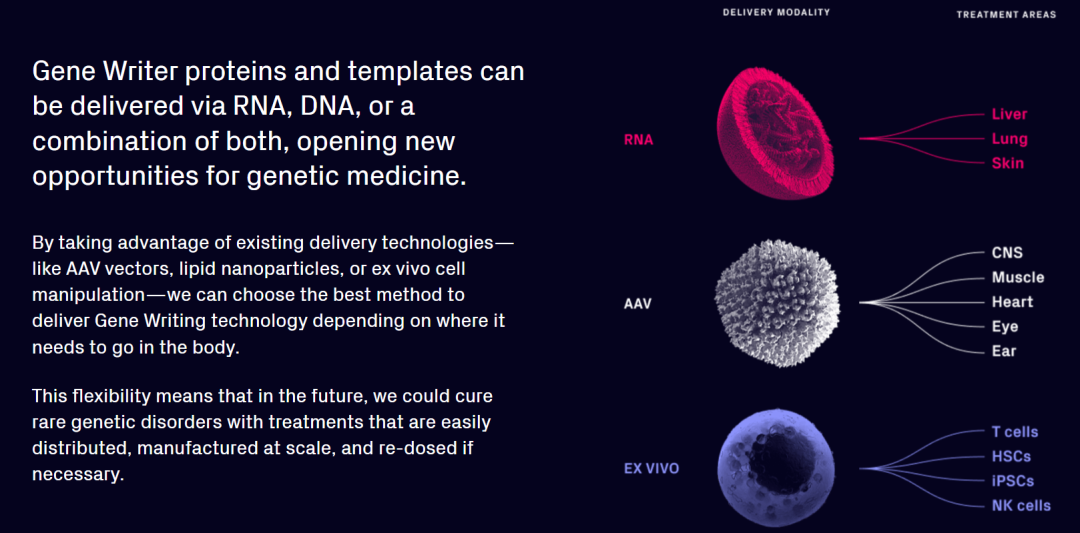 Gene Writer proteins and templates can be delivered via RNA, DNA, or a combination of both, opening new opportunities for genetic medicine.

By taking advantage of existing delivery technologies—like AAV vectors, lipid nanoparticles, or ex vivo cell manipulation—we can choose the best method to deliver Gene Writing technology depending on where it needs to go in the body.

This flexibility means that in the future, we could cure rare genetic disorders with treatments that are easily distributed, manufactured at scale, and re-dosed if necessary.

DELIVERY MODALITY

TREATMENT AREAS

RNA

Liver
Lung
Skin

AAV

CNS
Muscle
Heart
Eye
Ear

EX VIVO

T cells
HSCs
iPSCs
NK cells